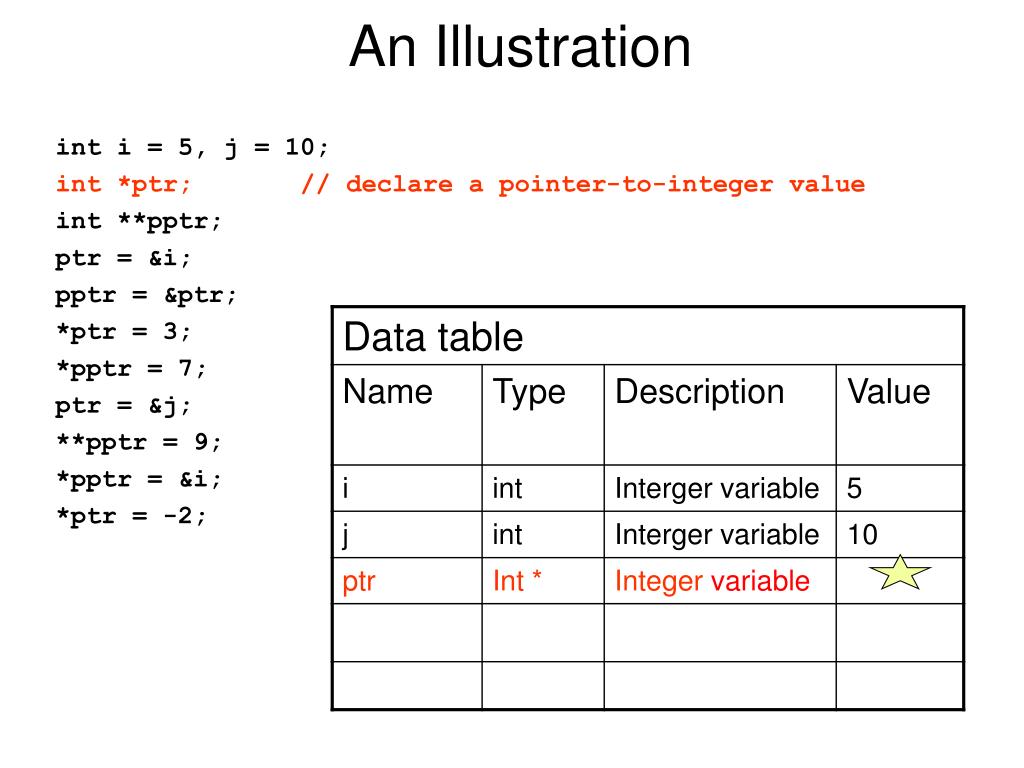 An Illustration

int i = 5, j = 10;
int *ptr; // declare a pointer-to-integer value
int **pptr;
ptr = &i;
pptr = &ptr;
*ptr = 3;
*pptr = 7;
ptr = &j;
**pptr = 9;
*pptr = &i;
*ptr = -2;

Data table

| Name | Type | Description | Value |
|---|---|---|---|
| i | int | Interger variable | 5 |
| j | int | Interger variable | 10 |
| ptr | Int * | Integer variable | |
| | | | |
| | | | |